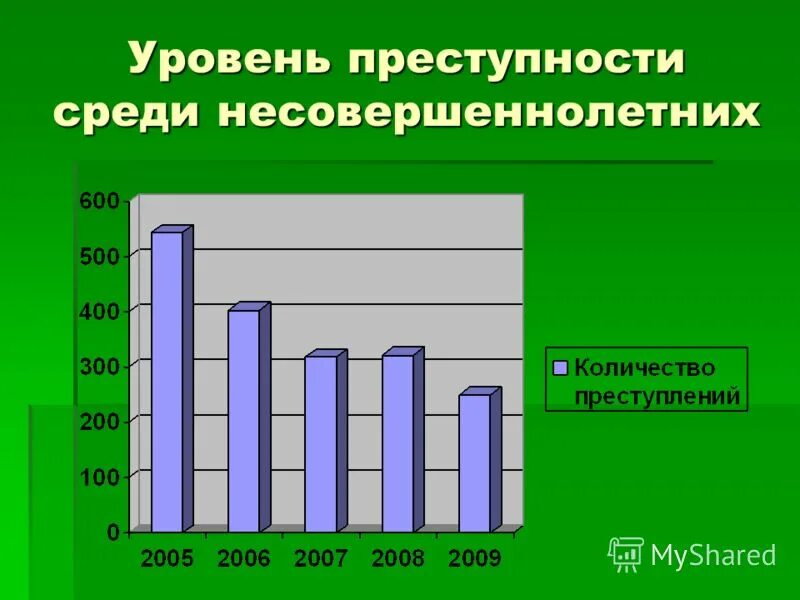 Уровень преступности среди несовершеннолетних

600
500
400
300
200
100
0

2005 2006 2007 2008 2009

Количество преступлений

MyShared